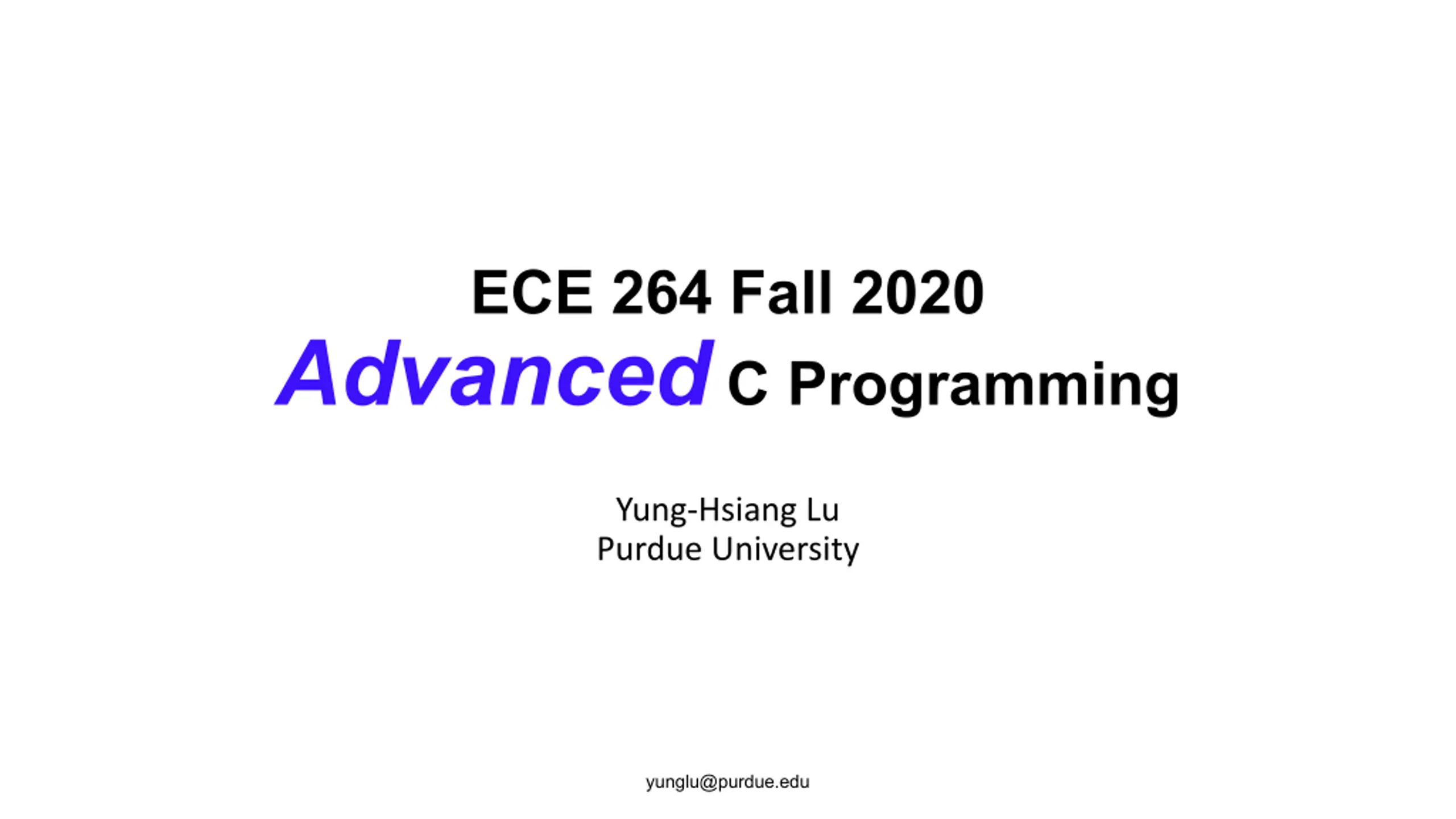 ECE 264 Fall 2020
Advanced C Programming

Yung-Hsiang Lu
Purdue University

yunglu@purdue.edu